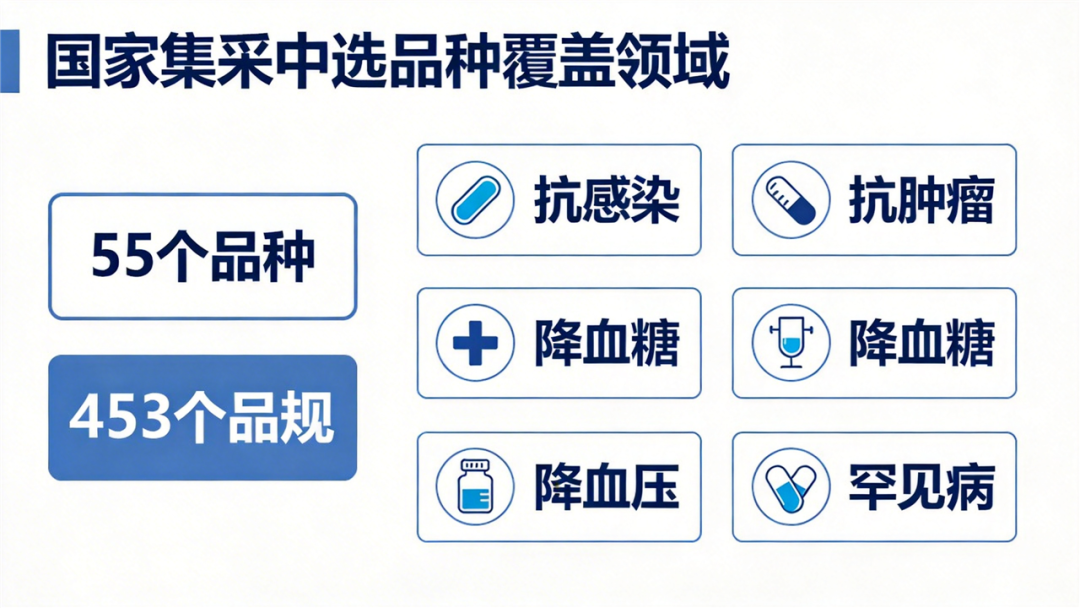 国家集采中选品种覆盖领域

55个品种

453个品规

抗感染

抗肿瘤

降血糖

降血糖

降血压

罕见病